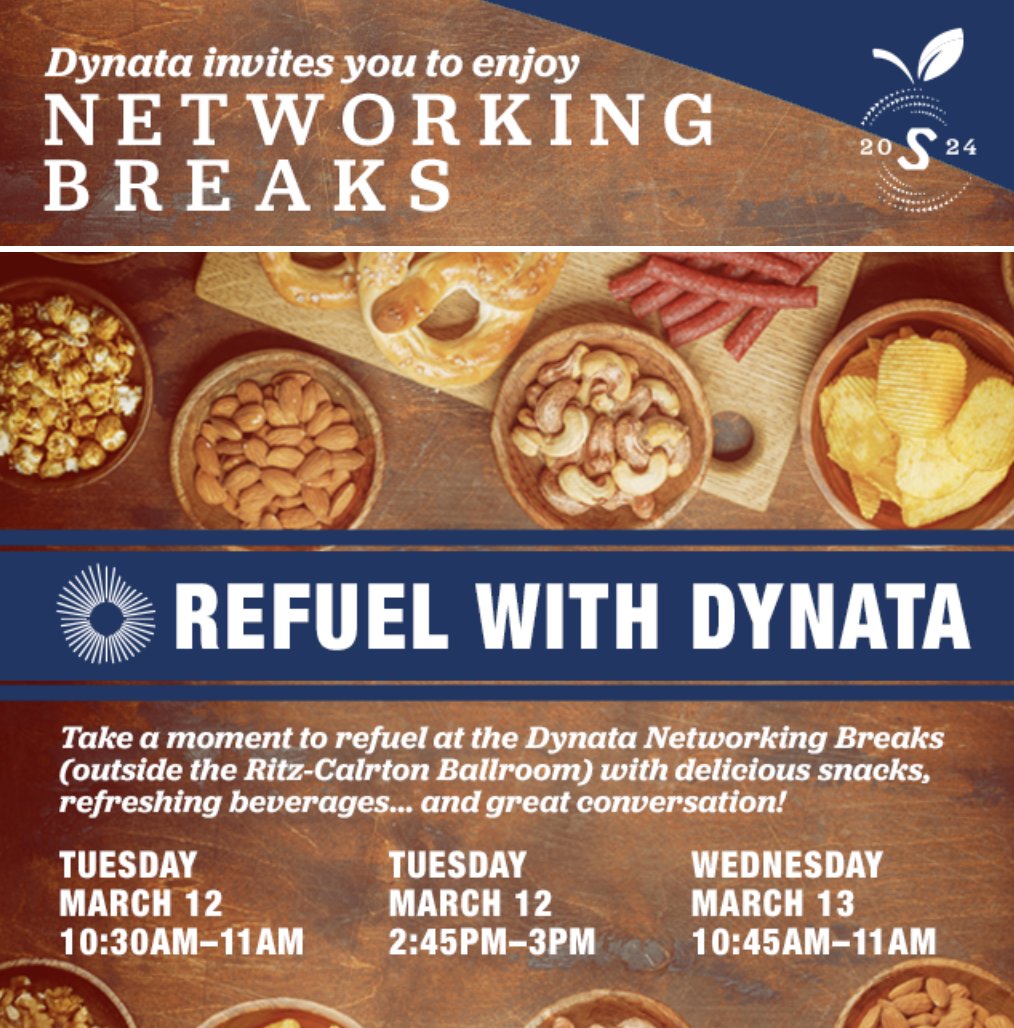 Dynata invites you to enjoy
NETWORKING BREAKS

20 S 24

REFUEL WITH DYNATA

Take a moment to refuel at the Dynata Networking Breaks (outside the Ritz-Calrton Ballroom) with delicious snacks, refreshing beverages... and great conversation!

TUESDAY
MARCH 12
10:30AM–11AM

TUESDAY
MARCH 12
2:45PM–3PM

WEDNESDAY
MARCH 13
10:45AM–11AM